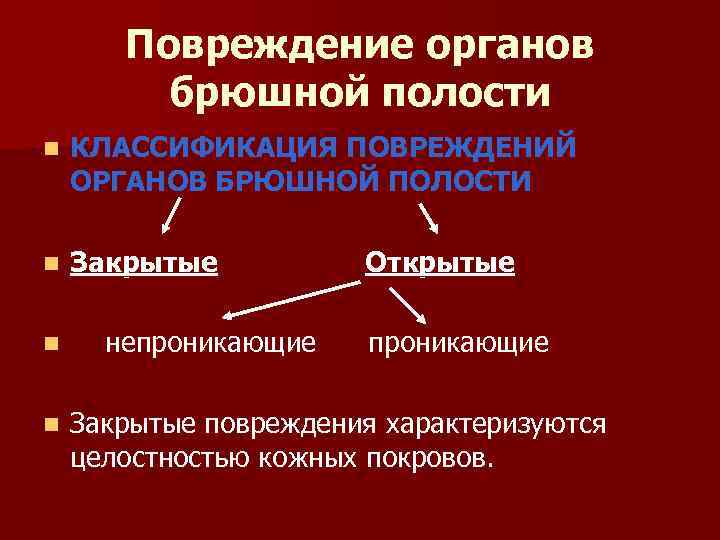 Повреждение органов брюшной полости

КЛАССИФИКАЦИЯ ПОВРЕЖДЕНИЙ ОРГАНОВ БРЮШНОЙ ПОЛОСТИ

Закрытые Открытые

непроникающие проникающие

Закрытые повреждения характеризуются целостностью кожных покровов.